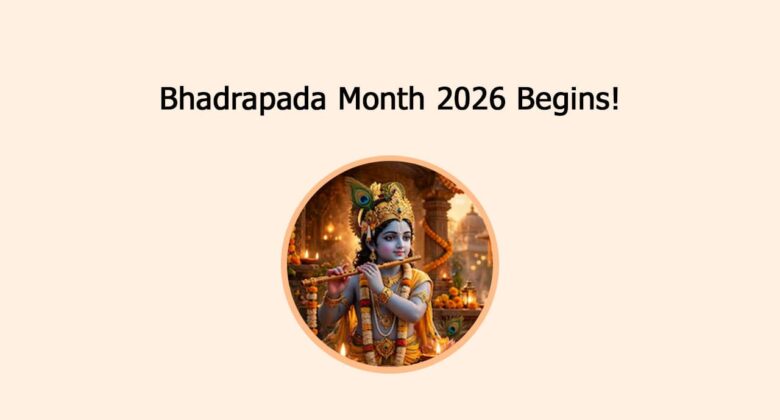 Bhadrapada Month 2026 Begins!